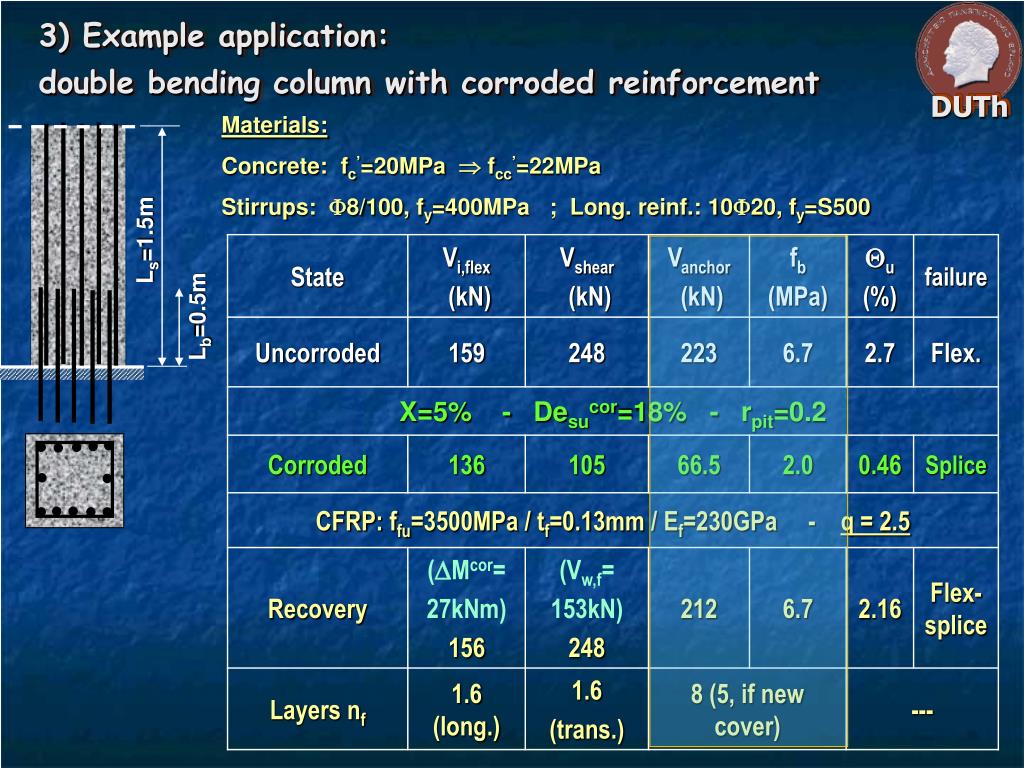 3) Example application:
double bending column with corroded reinforcement

DUTh

$L_s$=1.5m

$L_b$=0.5m

Materials:

Concrete: $f_c'$=20MPa $\Rightarrow$ $f_{cc}'$=22MPa

Stirrups: $\Phi$8/100, $f_y$=400MPa ; Long. reinf.: 10$\Phi$20, $f_y$=S500

| State | $V_{i,flex}$ (kN) | $V_{shear}$ (kN) | $V_{anchor}$ (kN) | $f_b$ (MPa) | $\Theta_u$ (%) | failure |
|---|---|---|---|---|---|---|
| Uncorroded | 159 | 248 | 223 | 6.7 | 2.7 | Flex. |
| X=5% - $De_{su}^{cor}$=18% - $r_{pit}$=0.2 | | | | | | |
| Corroded | 136 | 105 | 66.5 | 2.0 | 0.46 | Splice |
| CFRP: $f_{fu}$=3500MPa / $t_f$=0.13mm / $E_f$=230GPa - q = 2.5 | | | | | | |
| Recovery | ($\Delta M^{cor}$= 27kNm) 156 | ($V_{w,f}$= 153kN) 248 | 212 | 6.7 | 2.16 | Flex-splice |
| Layers $n_f$ | 1.6 (long.) | 1.6 (trans.) | 8 (5, if new cover) | | --- | |